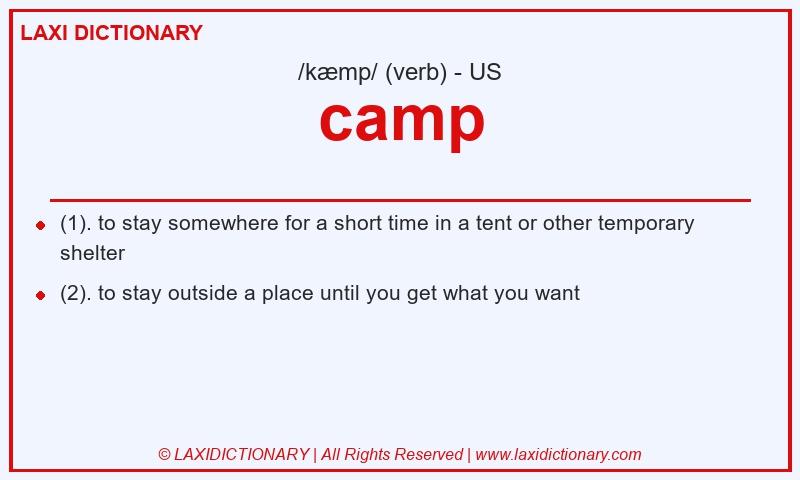 LAXI DICTIONARY

/kæmp/ (verb) - US

camp

- (1). to stay somewhere for a short time in a tent or other temporary shelter
- (2). to stay outside a place until you get what you want

© LAXIDICTIONARY | All Rights Reserved | www.laxidictionary.com